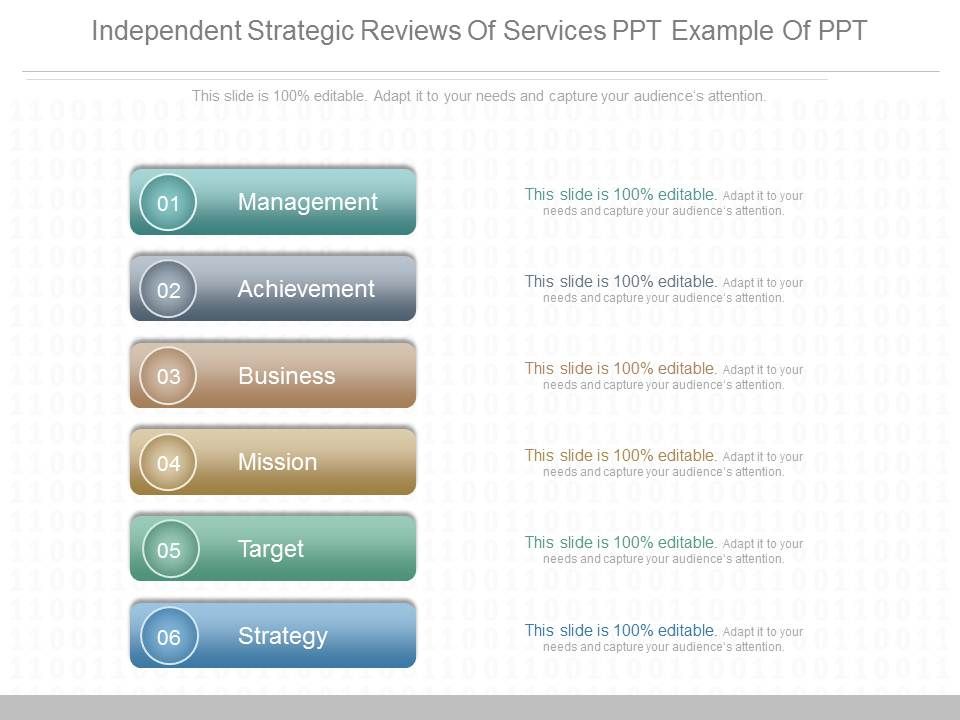 Independent Strategic Reviews Of Services PPT Example Of PPT

This slide is 100% editable. Adapt it to your needs and capture your audience's attention.

01 Management

This slide is 100% editable. Adapt it to your needs and capture your audience's attention.

02 Achievement

This slide is 100% editable. Adapt it to your needs and capture your audience's attention.

03 Business

This slide is 100% editable. Adapt it to your needs and capture your audience's attention.

04 Mission

This slide is 100% editable. Adapt it to your needs and capture your audience's attention.

05 Target

This slide is 100% editable. Adapt it to your needs and capture your audience's attention.

06 Strategy

This slide is 100% editable. Adapt it to your needs and capture your audience's attention.